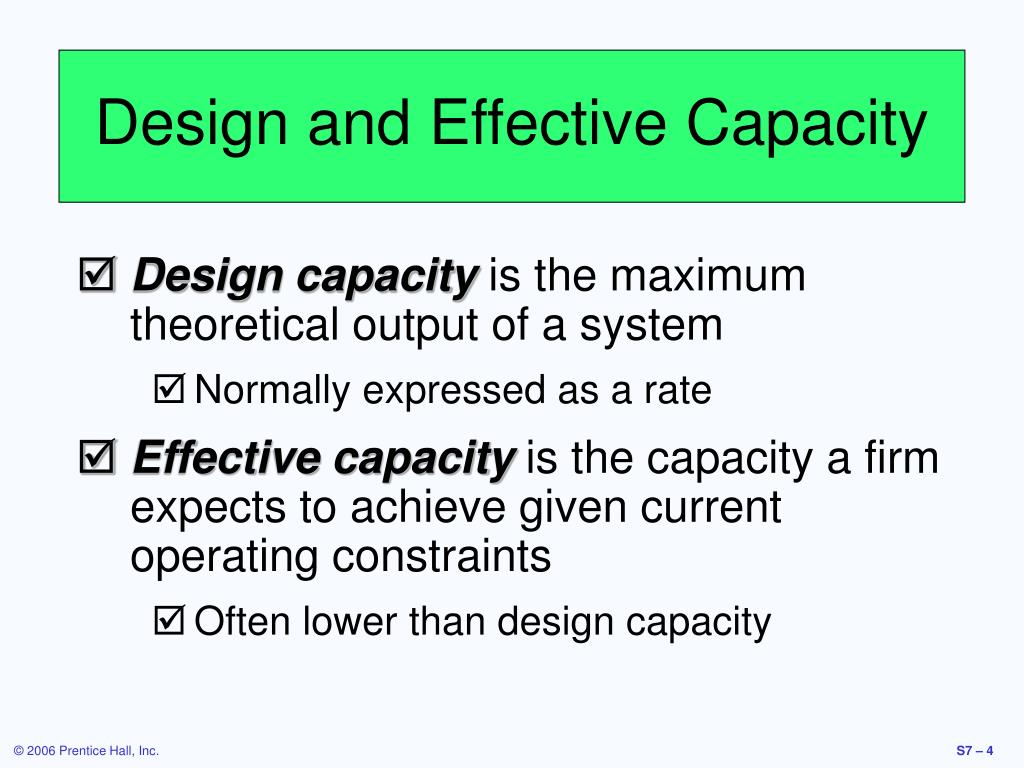 Design and Effective Capacity

☑ Design capacity is the maximum theoretical output of a system

☑ Normally expressed as a rate

☑ Effective capacity is the capacity a firm expects to achieve given current operating constraints

☑ Often lower than design capacity

© 2006 Prentice Hall, Inc.

S7 – 4